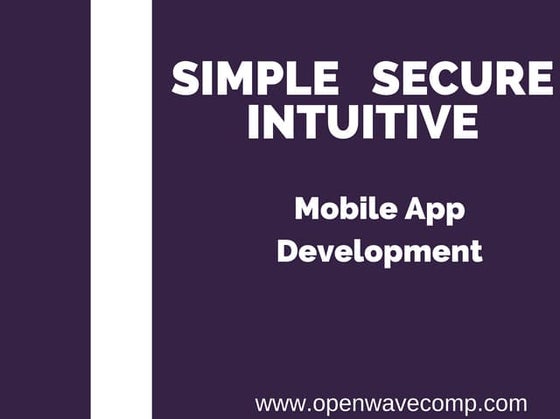 SIMPLE SECURE INTUITIVE

Mobile App Development

www.openwavecomp.com